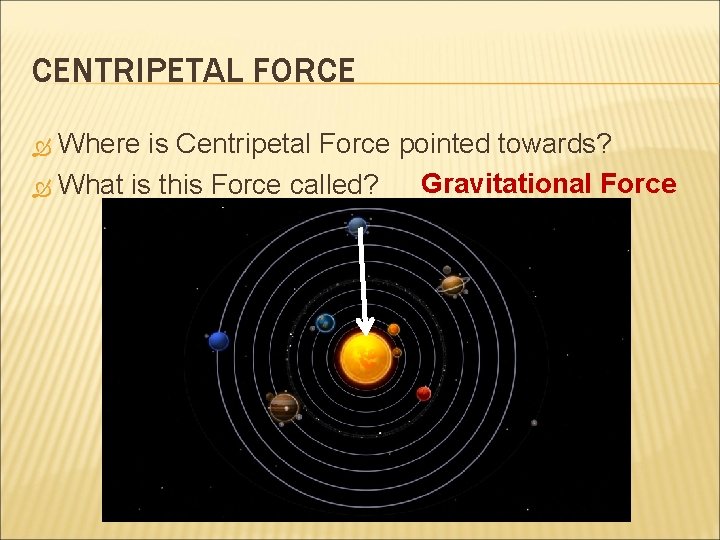 CENTRIPETAL FORCE

Where is Centripetal Force pointed towards?

What is this Force called? Gravitational Force